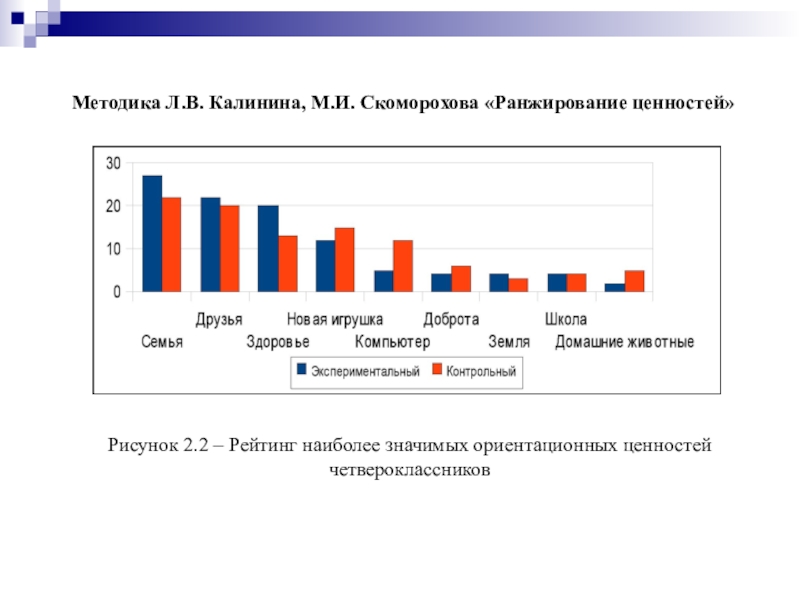 Методика Л.В. Калинина, М.И. Скоморохова «Ранжирование ценностей»

30
20
10
0

Семья
Друзья
Здоровье
Новая игрушка
Компьютер
Доброта
Земля
Школа
Домашние животные

Экспериментальный
Контрольный

Рисунок 2.2 – Рейтинг наиболее значимых ориентационных ценностей четвероклассников